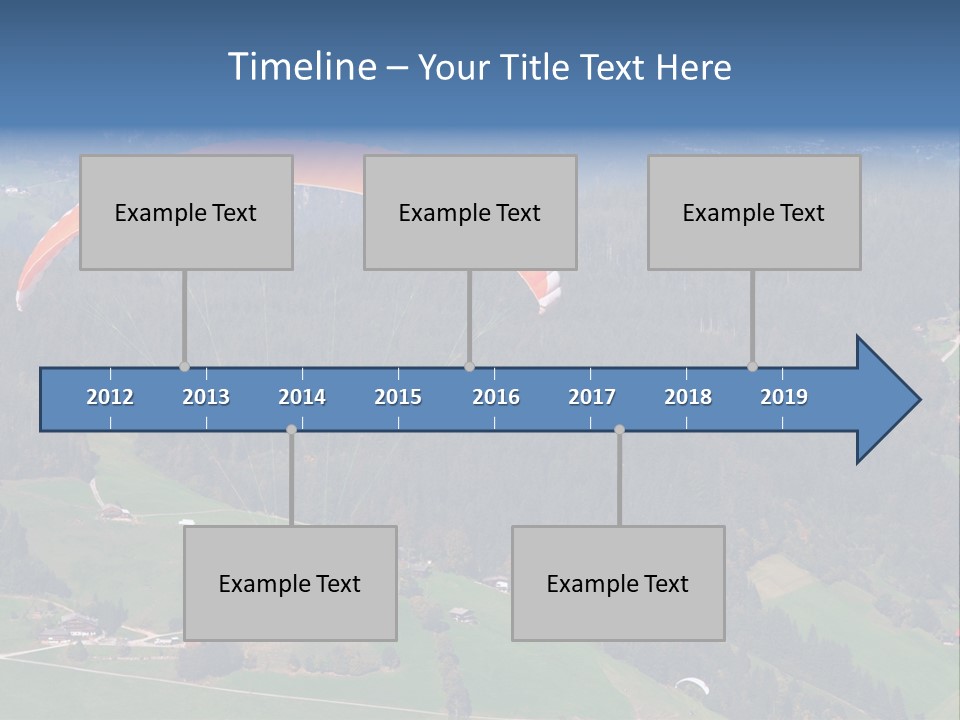 Timeline – Your Title Text Here

Example Text

Example Text

Example Text

2012 2013 2014 2015 2016 2017 2018 2019

Example Text

Example Text